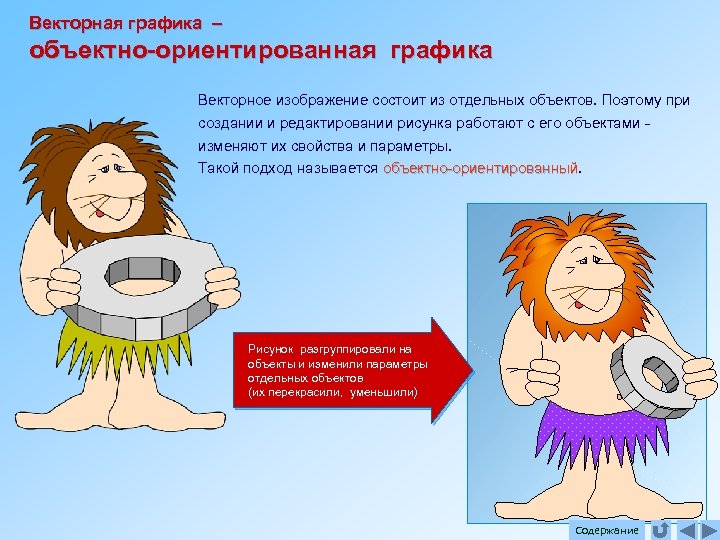 Векторная графика –
объектно-ориентированная графика

Векторное изображение состоит из отдельных объектов. Поэтому при создании и редактировании рисунка работают с его объектами - изменяют их свойства и параметры.
Такой подход называется объектно-ориентированный.

Рисунок разгруппировали на объекты и изменили параметры отдельных объектов
(их перекрасили, уменьшили)

Содержание